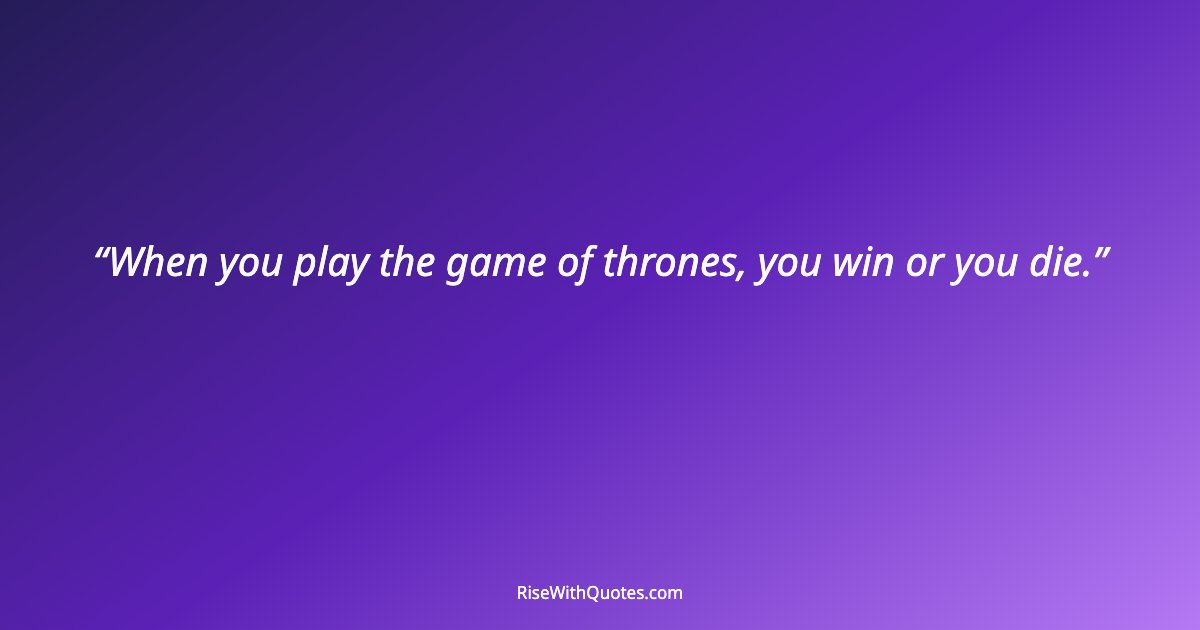 “When you play the game of thrones, you win or you die.”

RiseWithQuotes.com